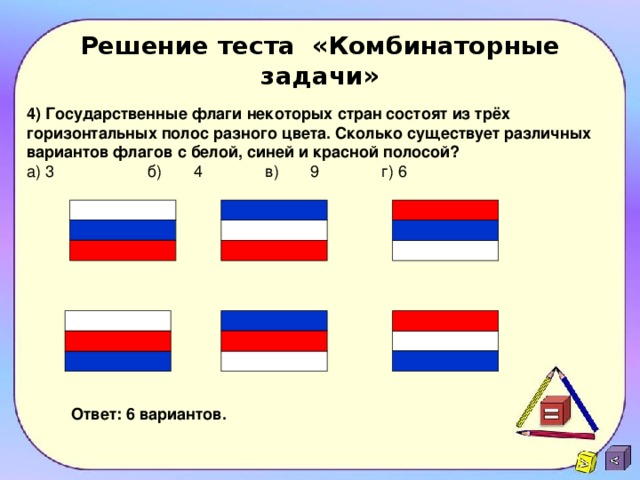 Решение теста «Комбинаторные задачи»

4) Государственные флаги некоторых стран состоят из трёх горизонтальных полос разного цвета. Сколько существует различных вариантов флагов с белой, синей и красной полосой?
а) 3 б) 4 в) 9 г) 6

Ответ: 6 вариантов.